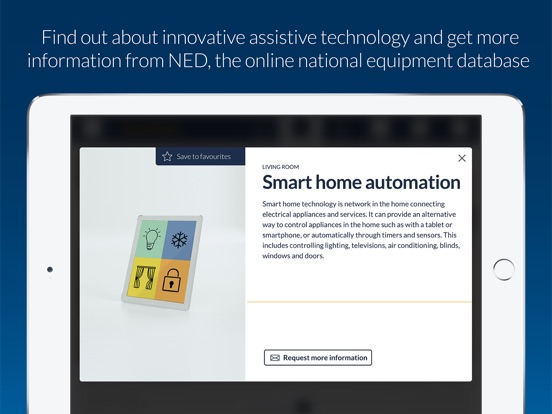 Find out about innovative assistive technology and get more information from NED, the online national equipment database

Save to favourites

LIVING ROOM

Smart home automation

Smart home technology is network in the home connecting electrical appliances and services. It can provide an alternative way to control appliances in the home such as with a tablet or smartphone, or automatically through timers and sensors. This includes controlling lighting, televisions, air conditioning, blinds, windows and doors.

Request more information